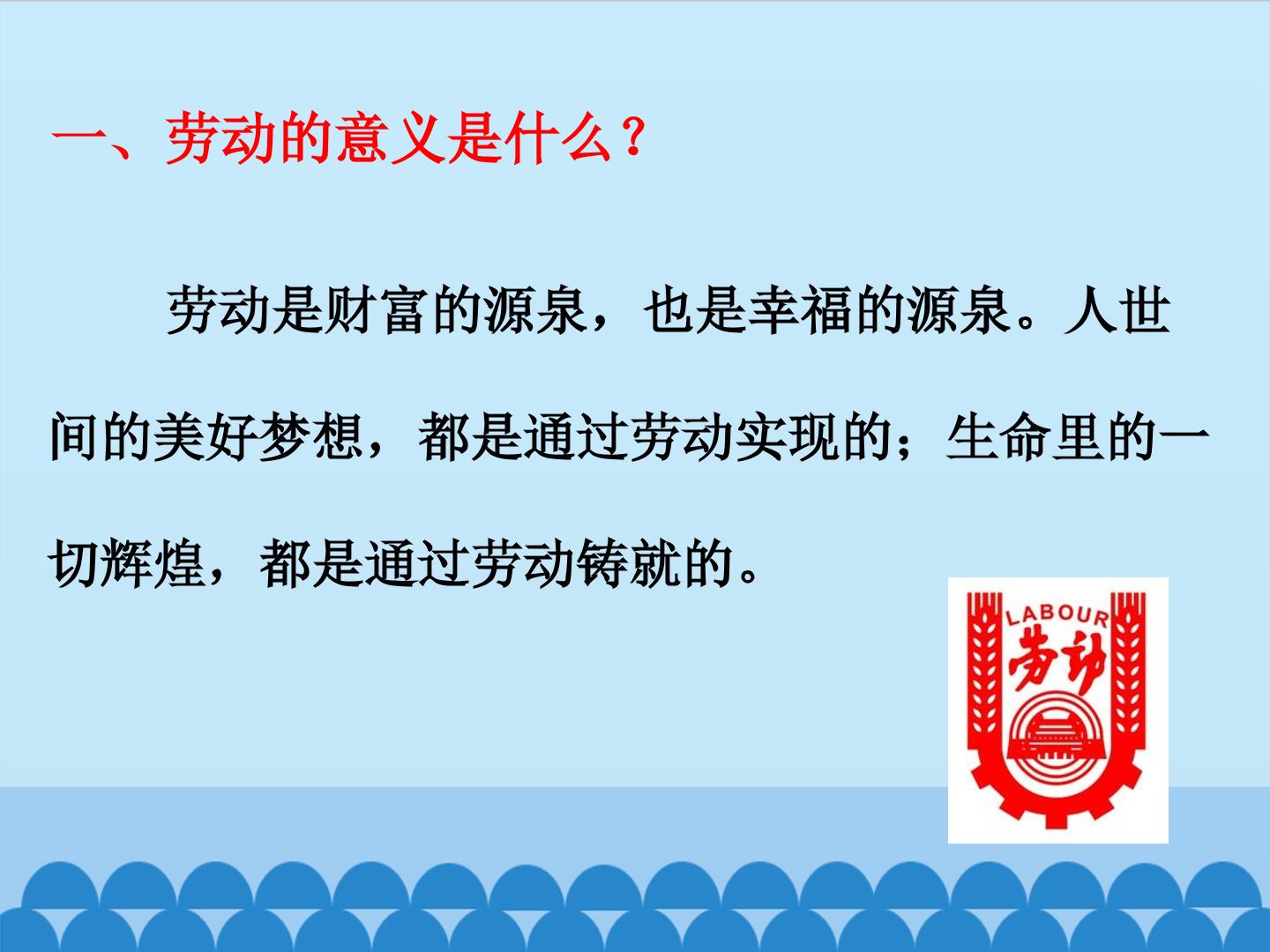 一、劳动的意义是什么？

劳动是财富的源泉，也是幸福的源泉。人世间的美好梦想，都是通过劳动实现的；生命里的一切辉煌，都是通过劳动铸就的。

LABOUR
劳动